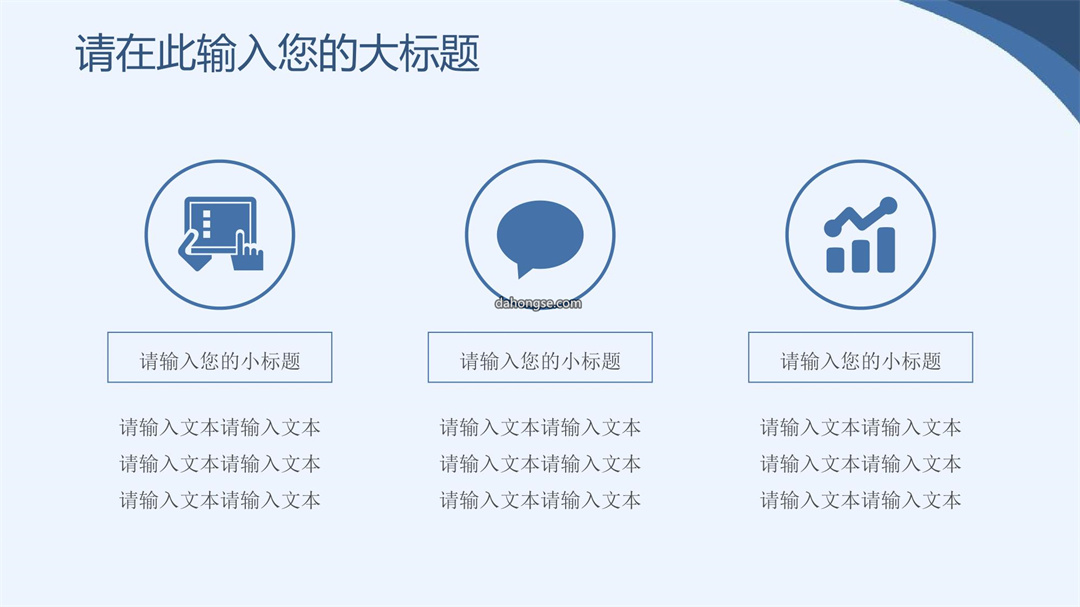 请在此输入您的大标题

dahongse.com

请输入您的小标题

请输入文本请输入文本
请输入文本请输入文本
请输入文本请输入文本

请输入您的小标题

请输入文本请输入文本
请输入文本请输入文本
请输入文本请输入文本

请输入您的小标题

请输入文本请输入文本
请输入文本请输入文本
请输入文本请输入文本